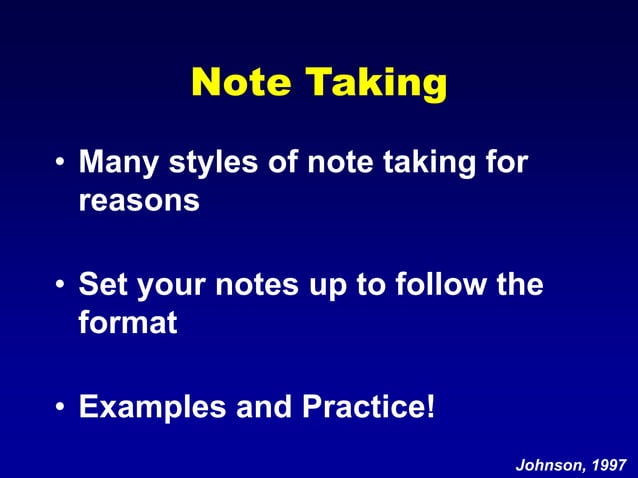 Note Taking

• Many styles of note taking for reasons

• Set your notes up to follow the format

• Examples and Practice!

Johnson, 1997